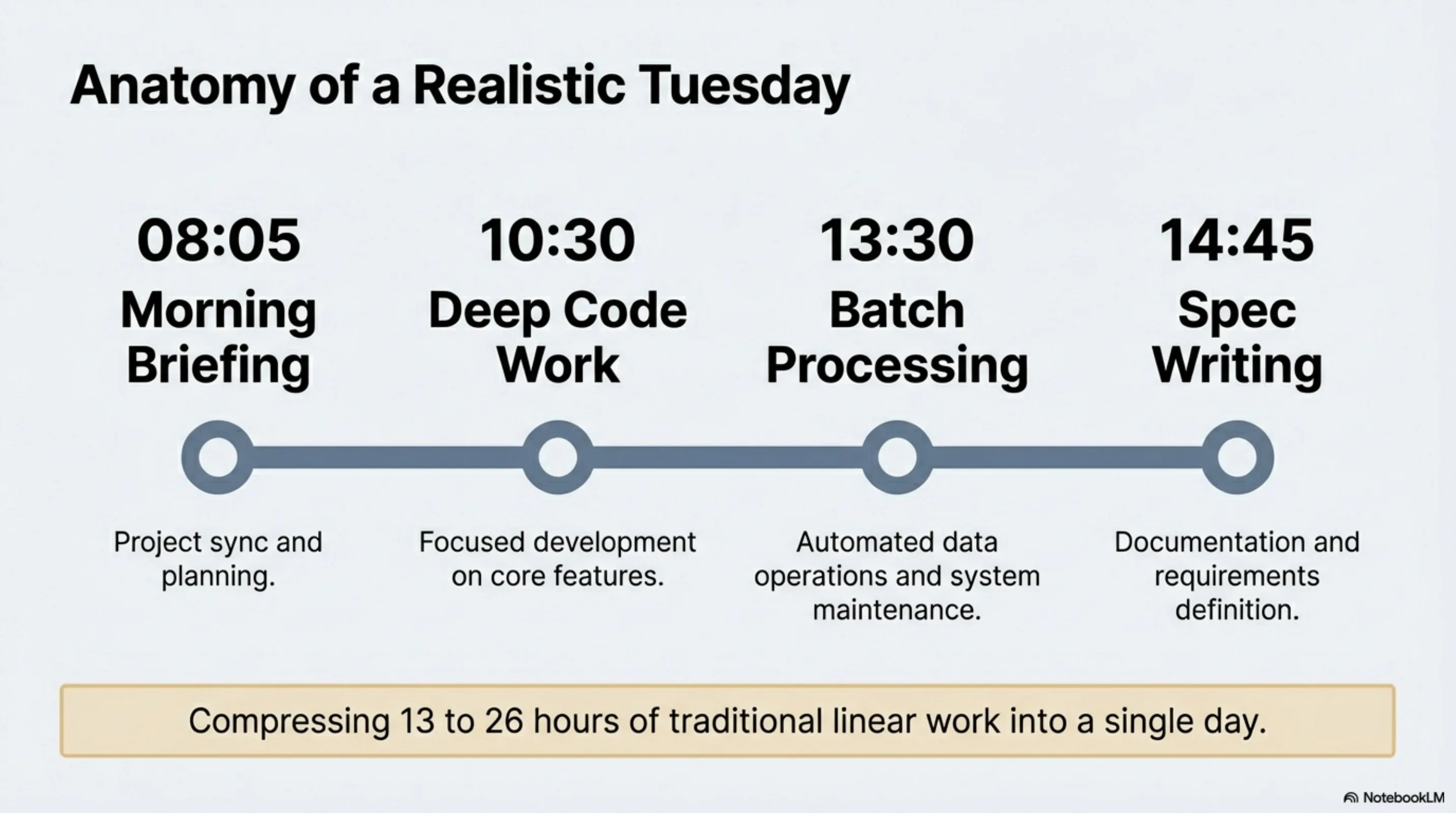 Anatomy of a Realistic Tuesday

08:05
Morning Briefing

Project sync and planning.

10:30
Deep Code Work

Focused development on core features.

13:30
Batch Processing

Automated data operations and system maintenance.

14:45
Spec Writing

Documentation and requirements definition.

Compressing 13 to 26 hours of traditional linear work into a single day.

NotebookLM